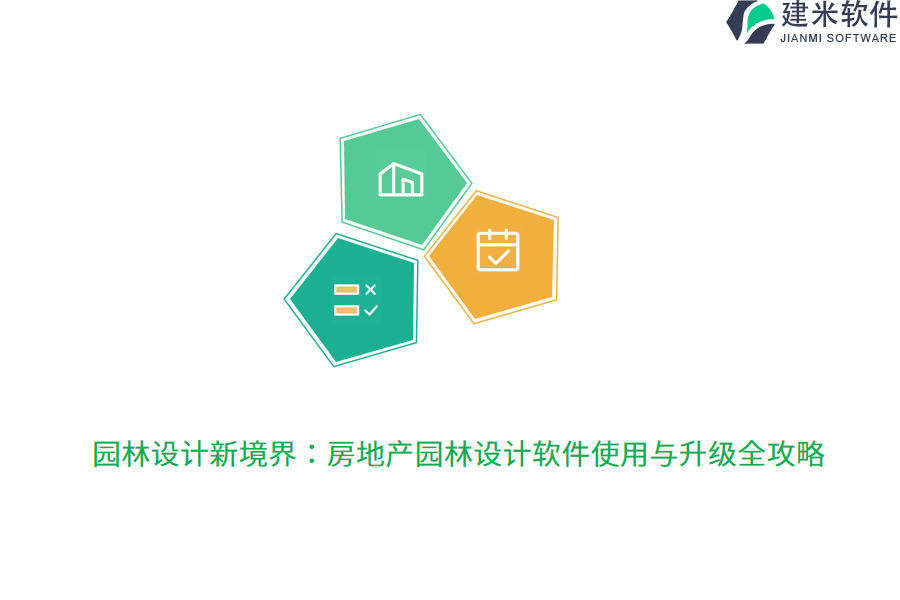 建米软件
JIANMI SOFTWARE

园林设计新境界：房地产园林设计软件使用与升级全攻略